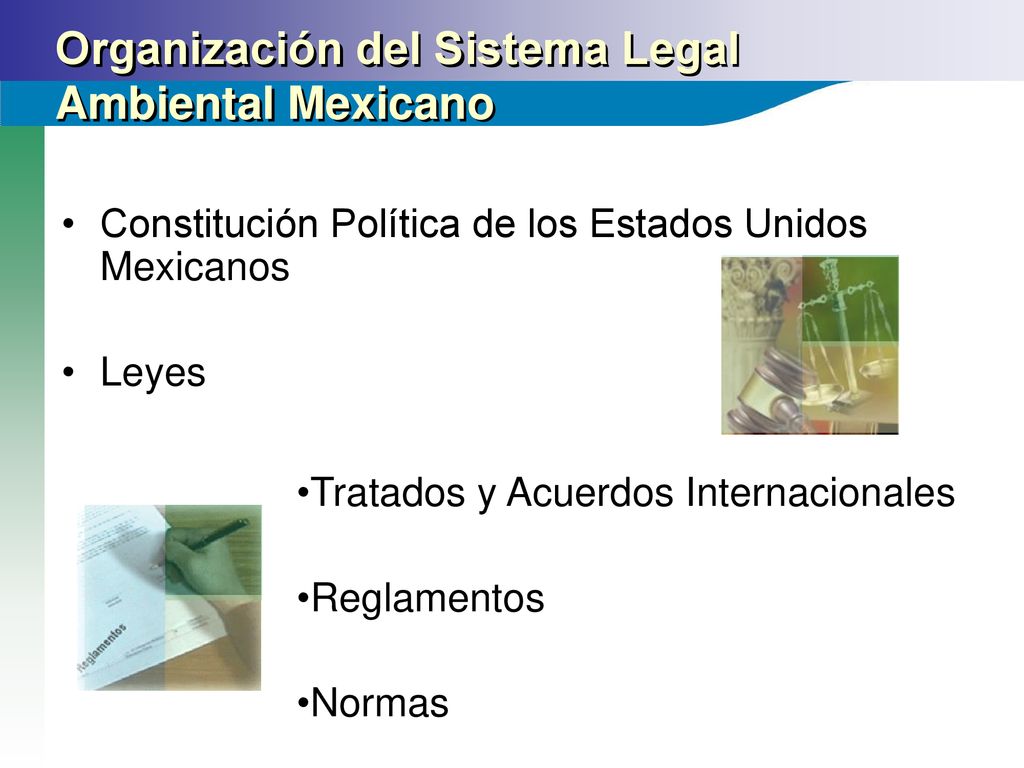 Organización del Sistema Legal Ambiental Mexicano

• Constitución Política de los Estados Unidos Mexicanos

• Leyes

•Tratados y Acuerdos Internacionales

•Reglamentos

•Normas

Reglamentos